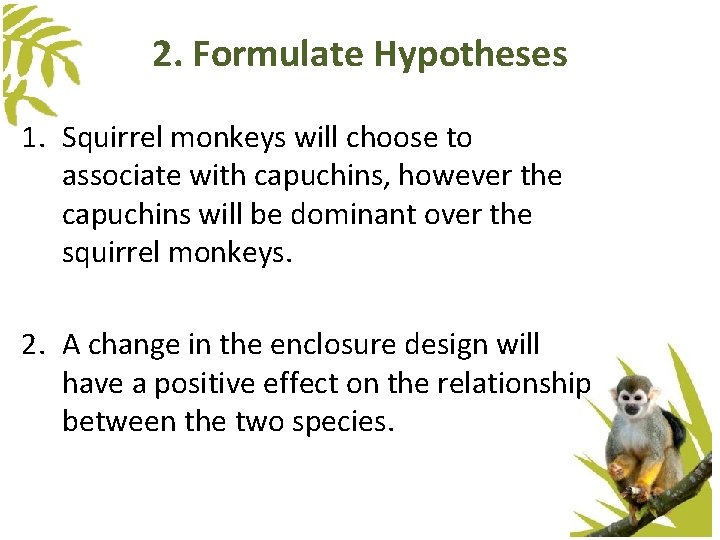 2. Formulate Hypotheses

1. Squirrel monkeys will choose to associate with capuchins, however the capuchins will be dominant over the squirrel monkeys.

2. A change in the enclosure design will have a positive effect on the relationship between the two species.